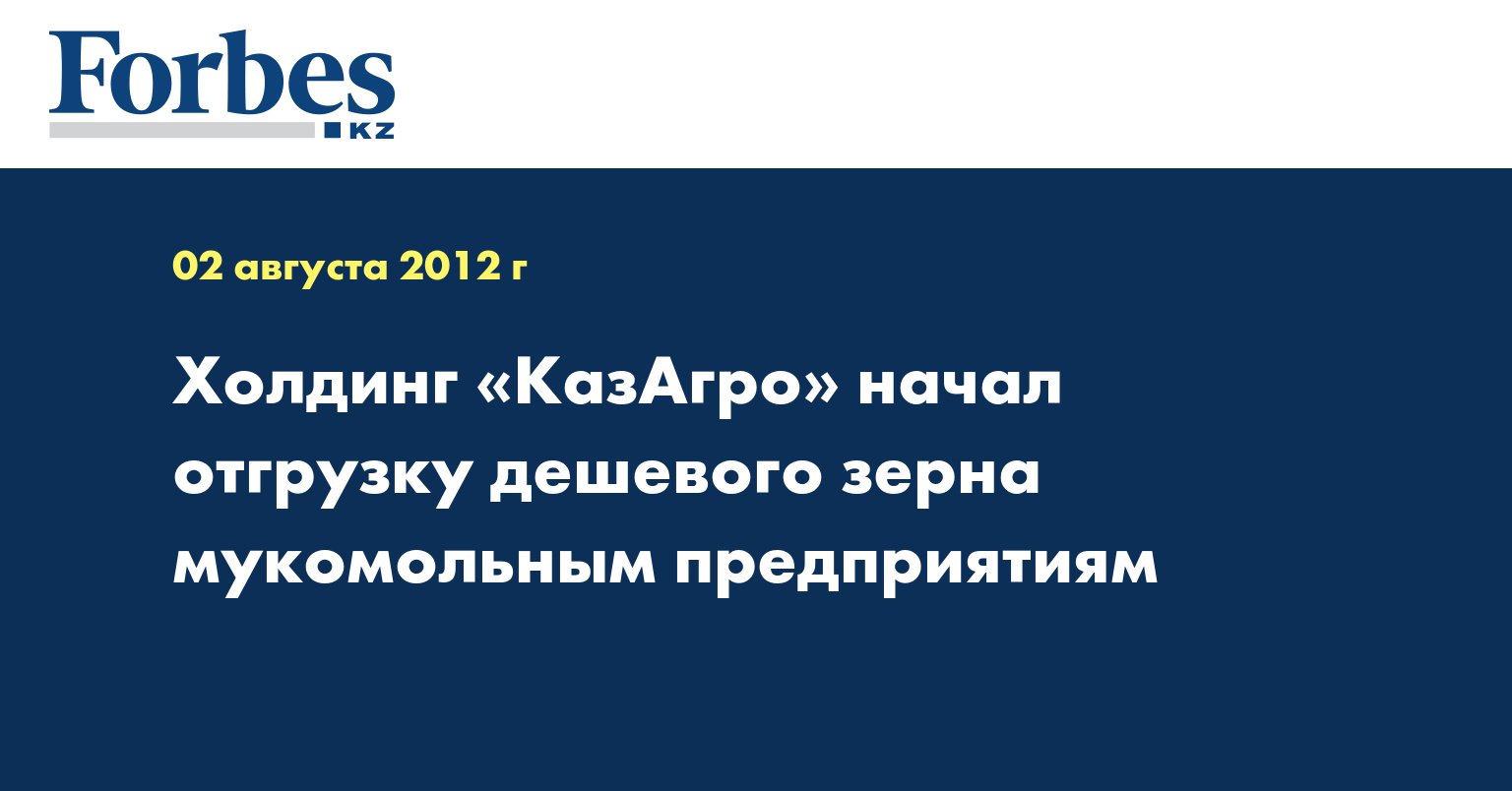 Forbes
KZ

02 августа 2012 г

Холдинг «КазАгро» начал отгрузку дешевого зерна мукомольным предприятиям